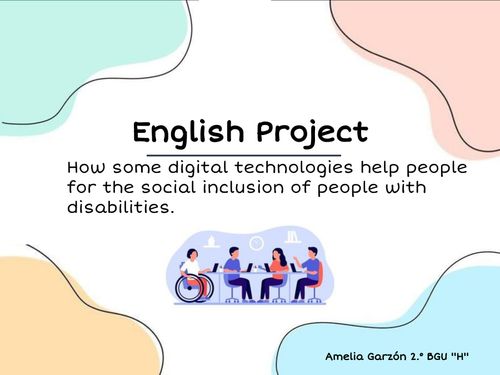 English Project

How some digital technologies help people for the social inclusion of people with disabilities.

Amelia Garzón 2.° BGU "H"